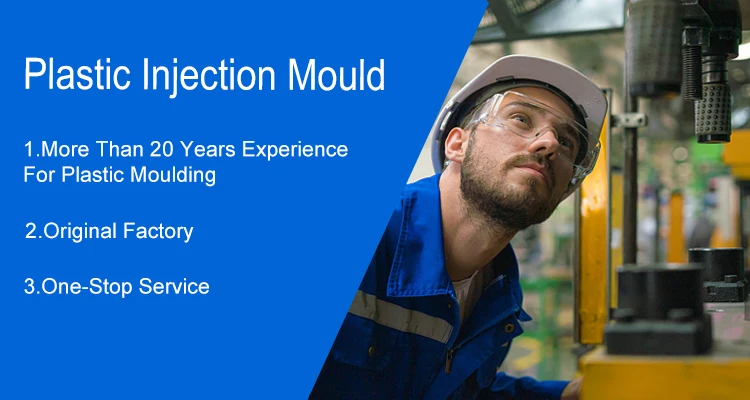 Plastic Injection Mould

1.More Than 20 Years Experience For Plastic Moulding

2.Original Factory

3.One-Stop Service